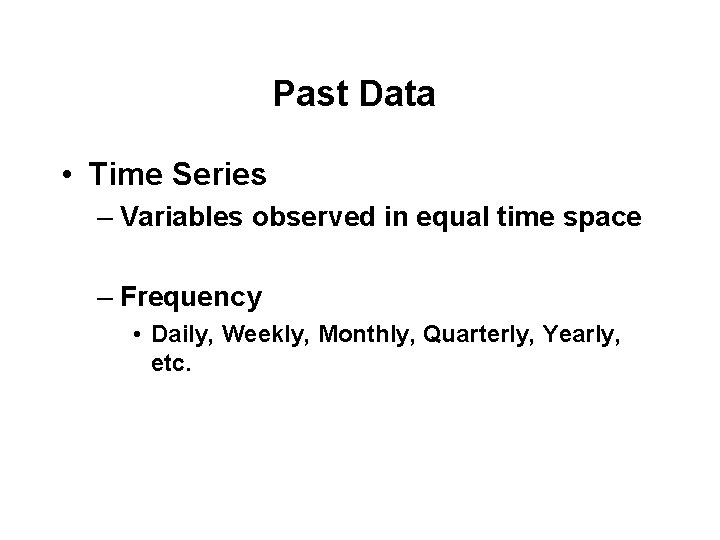 Past Data

• Time Series
– Variables observed in equal time space

– Frequency
• Daily, Weekly, Monthly, Quarterly, Yearly, etc.